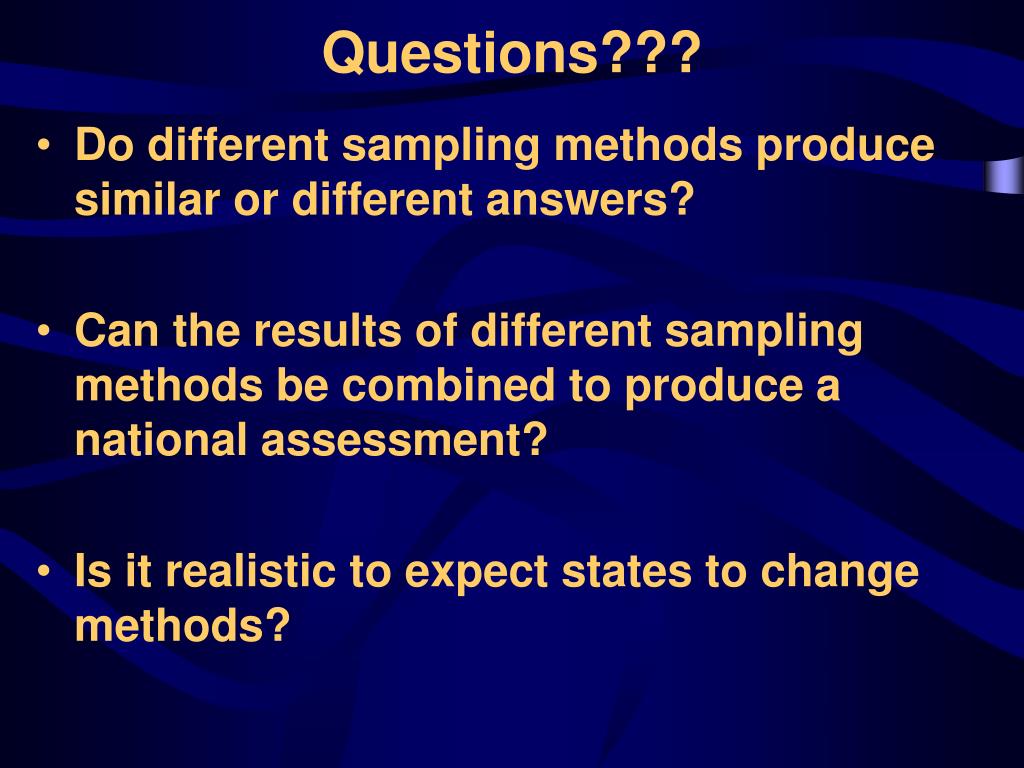 Questions???

• Do different sampling methods produce similar or different answers?

• Can the results of different sampling methods be combined to produce a national assessment?

• Is it realistic to expect states to change methods?